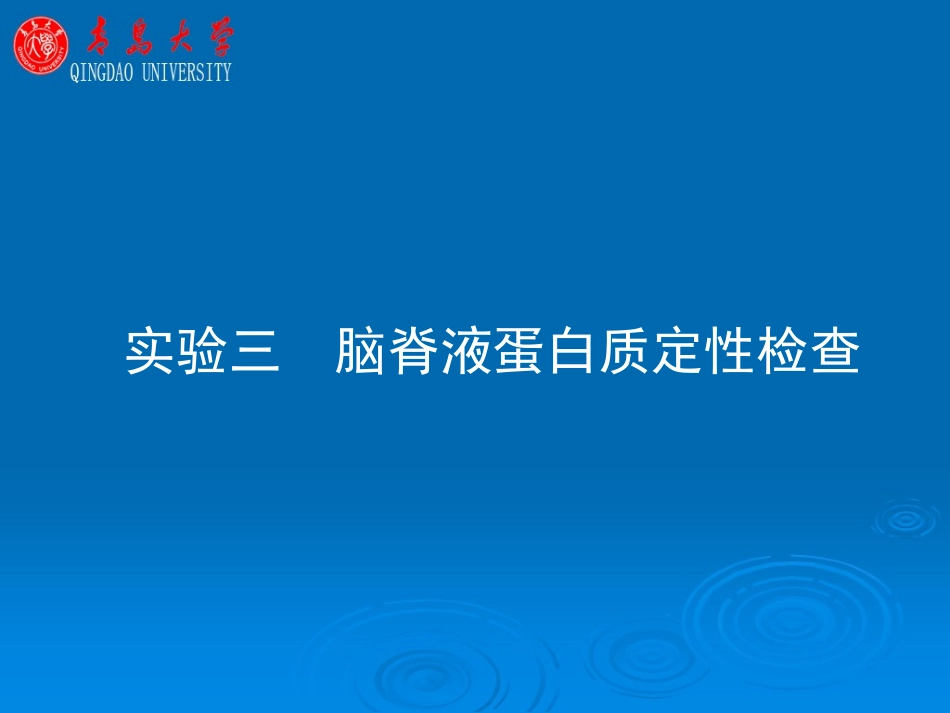 青島大學
QINGDAO UNIVERSITY

实验三　脑脊液蛋白质定性检查